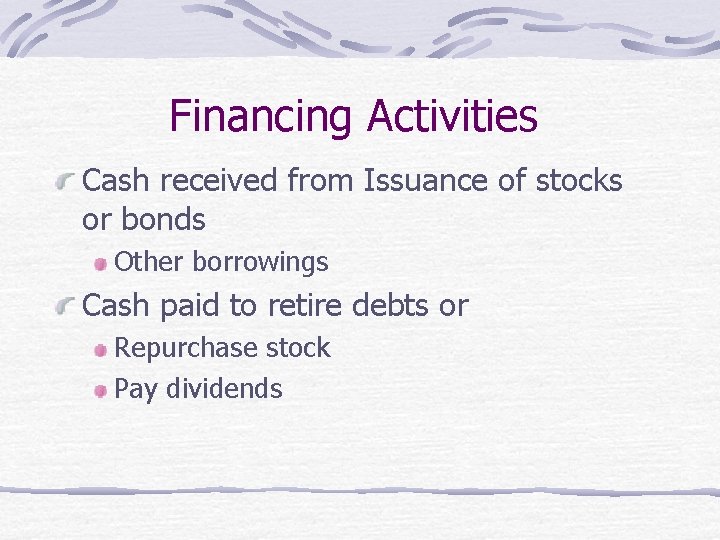 Financing Activities

Cash received from Issuance of stocks or bonds

Other borrowings

Cash paid to retire debts or

Repurchase stock

Pay dividends